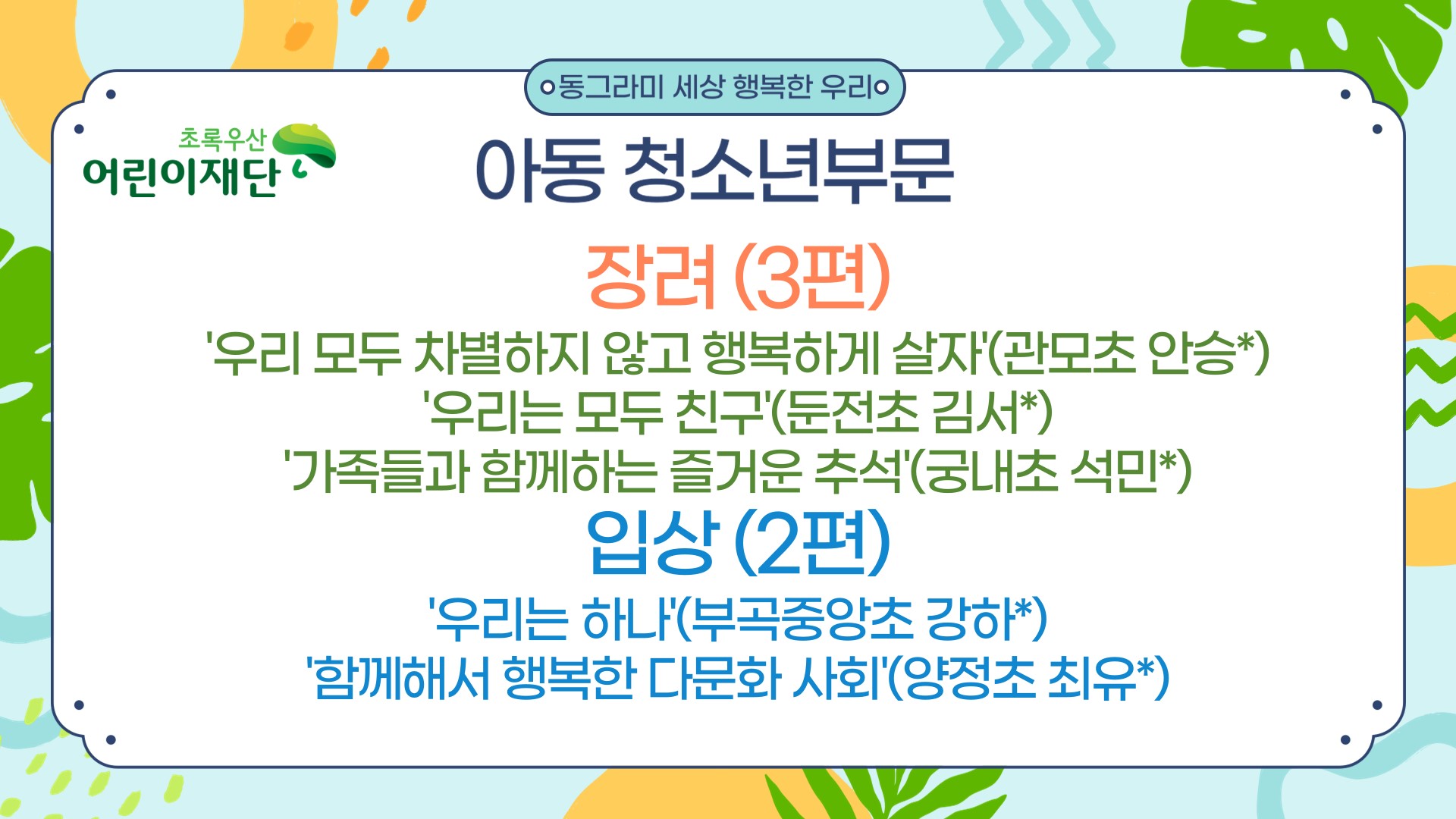 동그라미 세상 행복한 우리

초록우산 어린이재단

아동 청소년부문

장려 (3편)

'우리 모두 차별하지 않고 행복하게 살자'(관모초 안승*)
'우리는 모두 친구'(둔전초 김서*)
'가족들과 함께하는 즐거운 추석'(궁내초 석민*)

입상 (2편)

'우리는 하나'(부곡중앙초 강하*)
'함께해서 행복한 다문화 사회'(양정초 최유*)